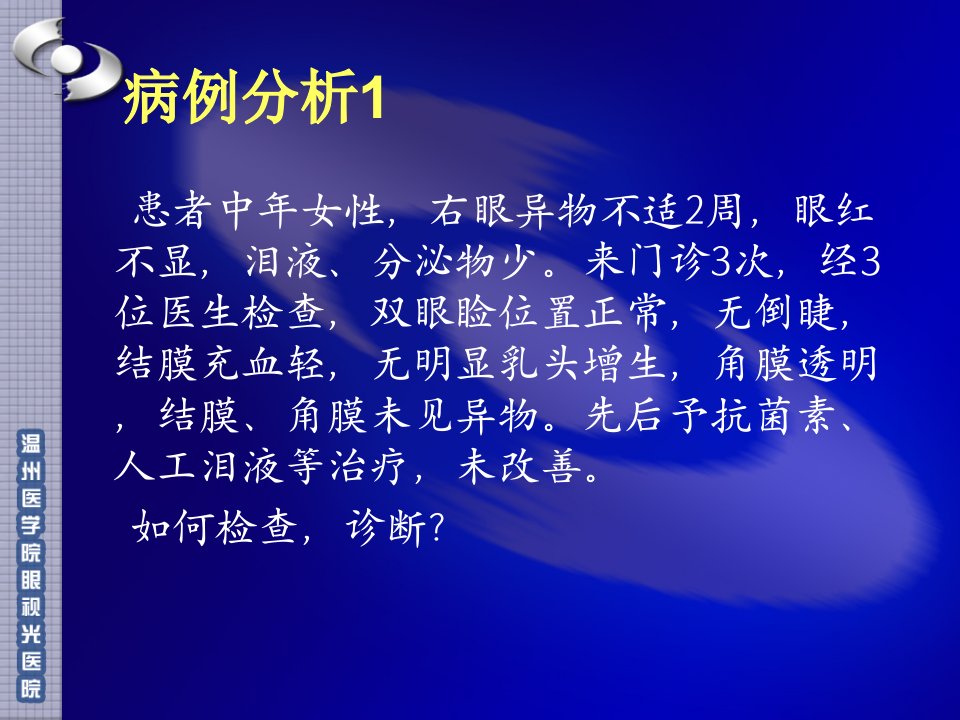 病例分析1

患者中年女性，右眼异物不适2周，眼红不显，泪液、分泌物少。来门诊3次，经3位医生检查，双眼睑位置正常，无倒睫，结膜充血轻，无明显乳头增生，角膜透明，结膜、角膜未见异物。先后予抗菌素、人工泪液等治疗，未改善。

如何检查，诊断？

温州医学院眼视光医院